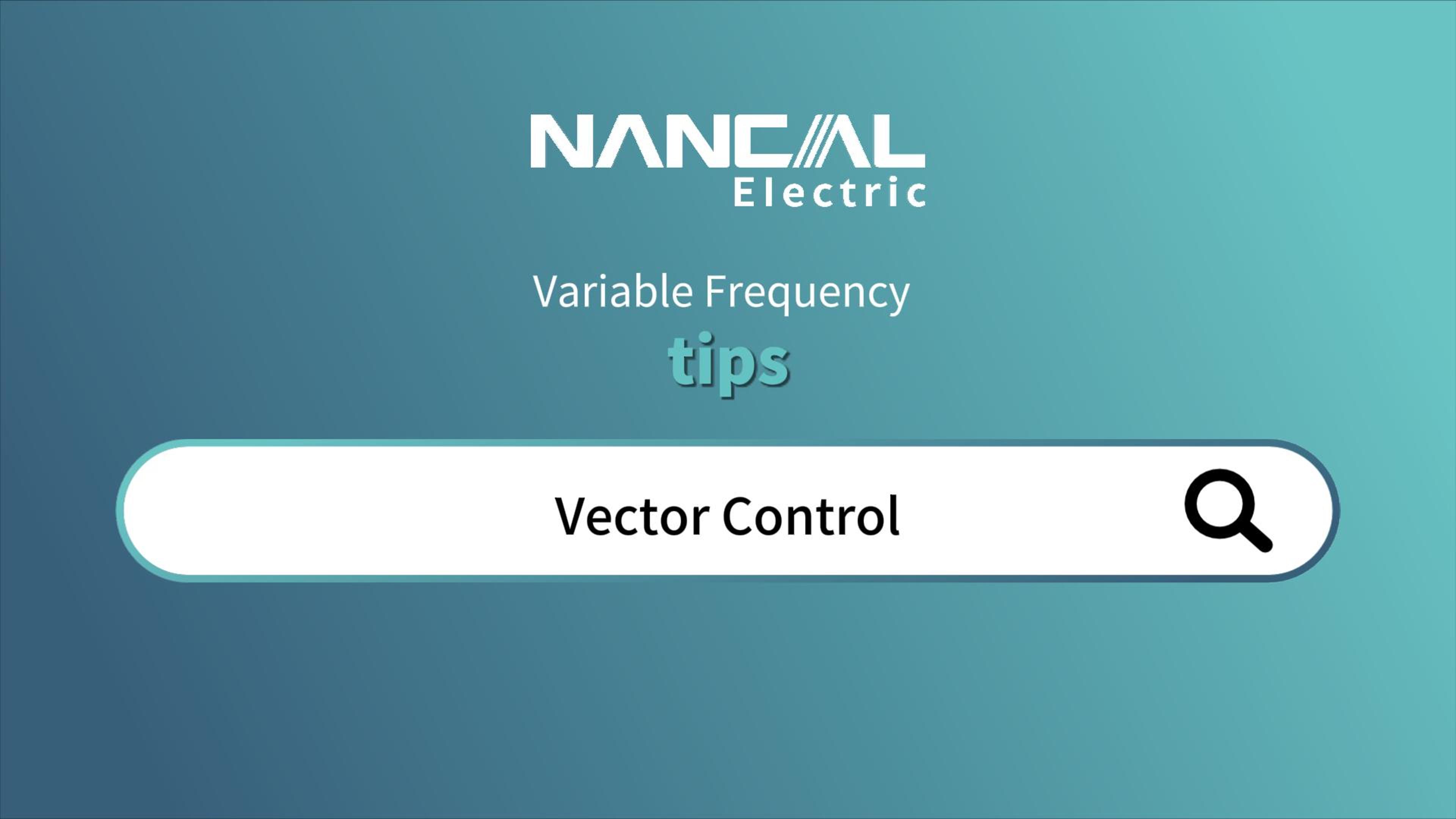 NANCAL
Electric

Variable Frequency
tips

Vector Control